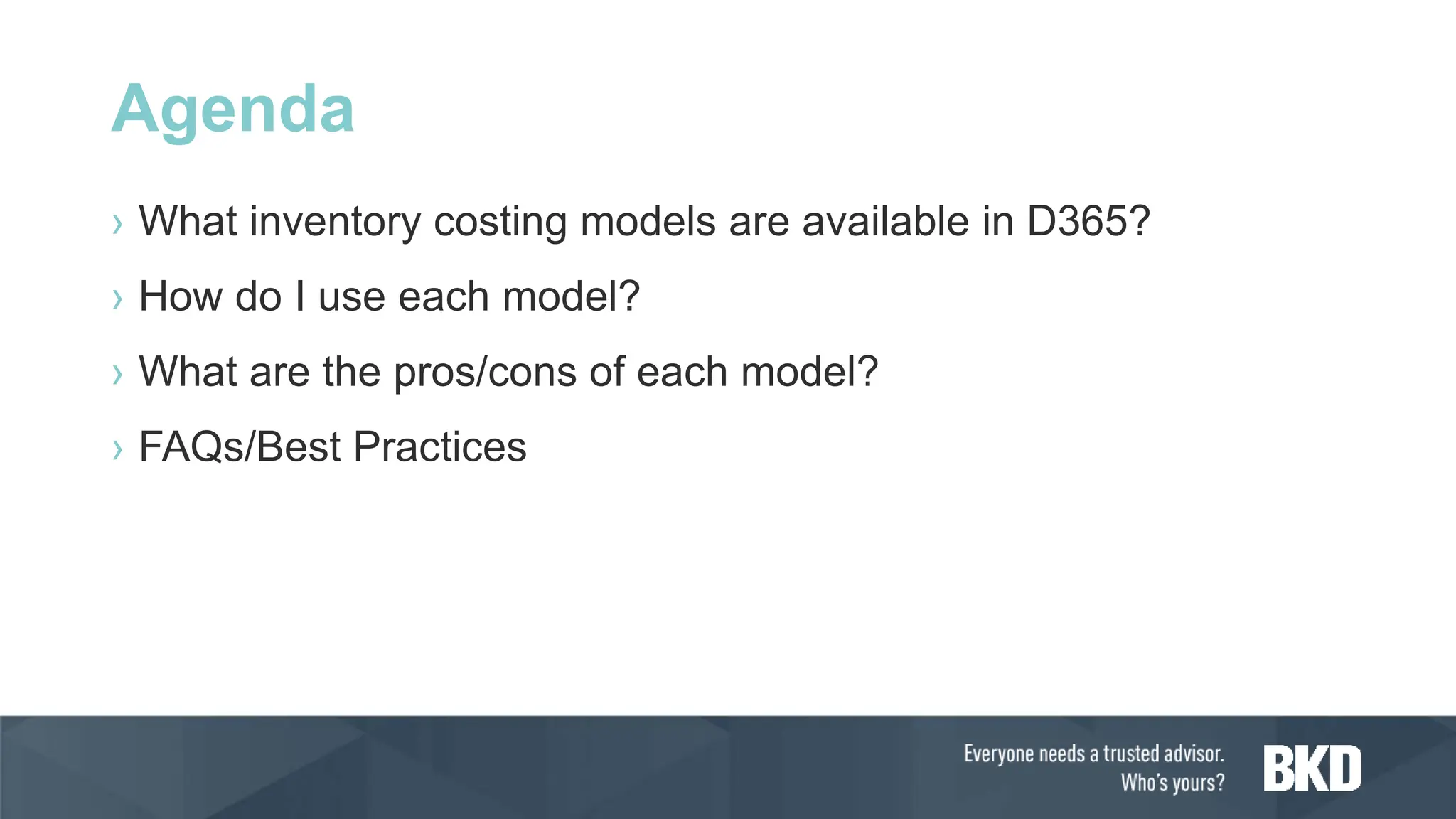 Agenda

› What inventory costing models are available in D365?

› How do I use each model?

› What are the pros/cons of each model?

› FAQs/Best Practices

Everyone needs a trusted advisor. Who's yours?

BKD